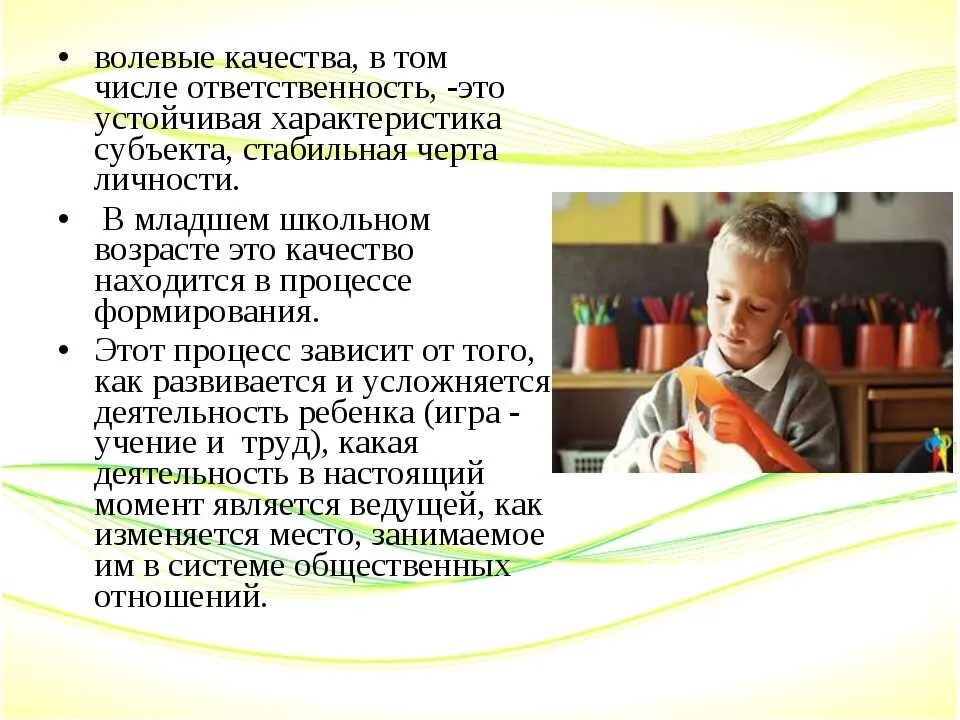 • волевые качества, в том числе ответственность, -это устойчивая характеристика субъекта, стабильная черта личности.

• В младшем школьном возрасте это качество находится в процессе формирования.

• Этот процесс зависит от того, как развивается и усложняется деятельность ребенка (игра - учение и труд), какая деятельность в настоящий момент является ведущей, как изменяется место, занимаемое им в системе общественных отношений.